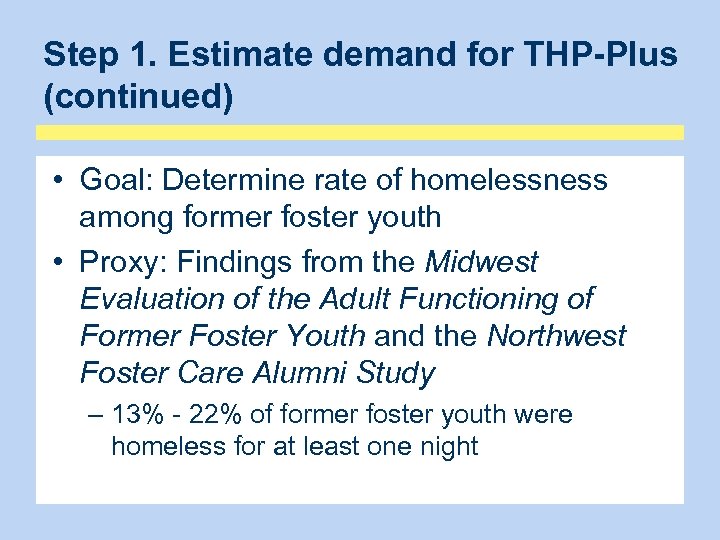 Step 1. Estimate demand for THP-Plus (continued)

• Goal: Determine rate of homelessness among former foster youth

• Proxy: Findings from the Midwest Evaluation of the Adult Functioning of Former Foster Youth and the Northwest Foster Care Alumni Study

– 13% - 22% of former foster youth were homeless for at least one night